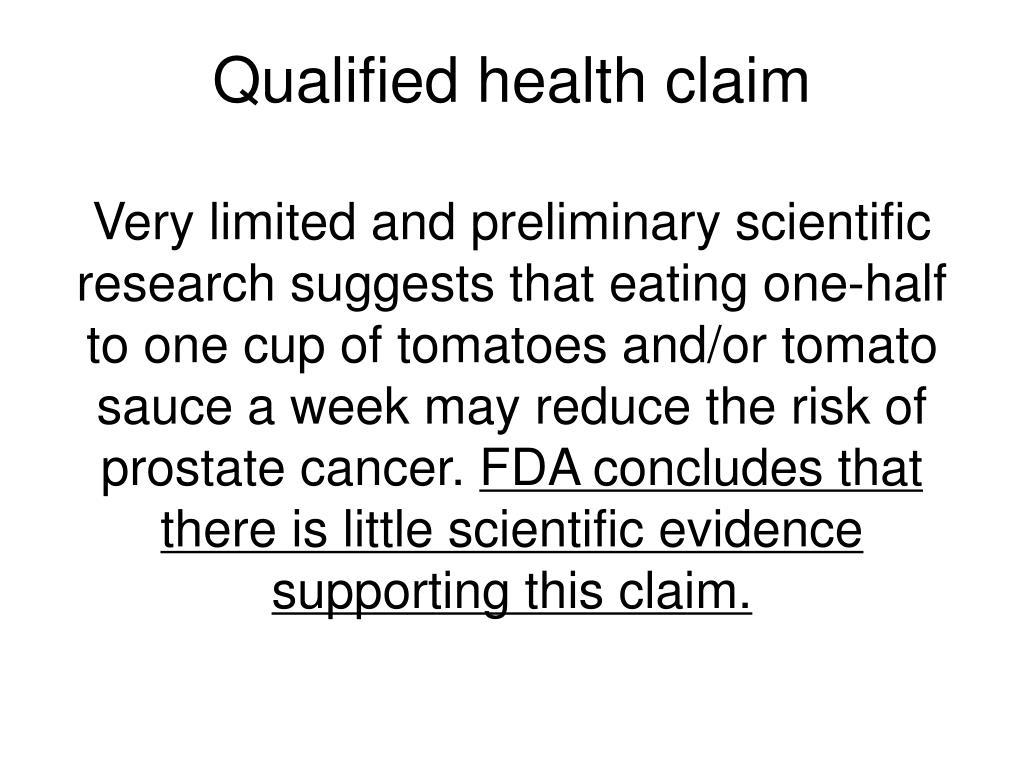 Qualified health claim

Very limited and preliminary scientific research suggests that eating one-half to one cup of tomatoes and/or tomato sauce a week may reduce the risk of prostate cancer. FDA concludes that there is little scientific evidence supporting this claim.